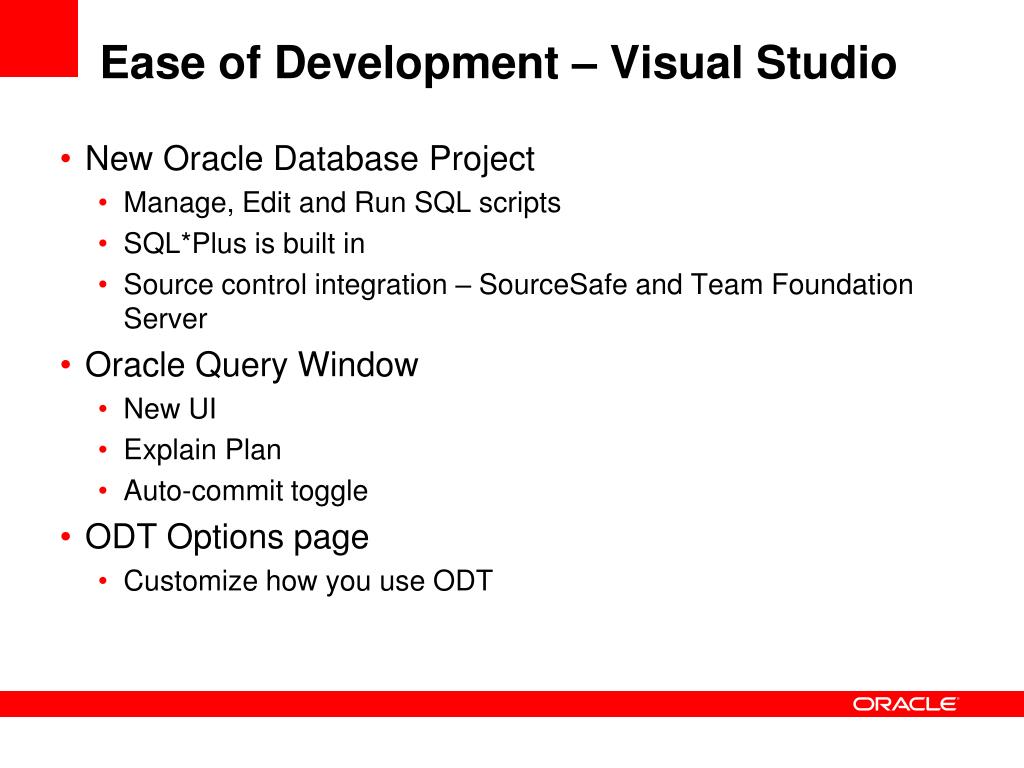 Ease of Development – Visual Studio

• New Oracle Database Project
  • Manage, Edit and Run SQL scripts
  • SQL*Plus is built in
  • Source control integration – SourceSafe and Team Foundation Server
• Oracle Query Window
  • New UI
  • Explain Plan
  • Auto-commit toggle
• ODT Options page
  • Customize how you use ODT

ORACLE